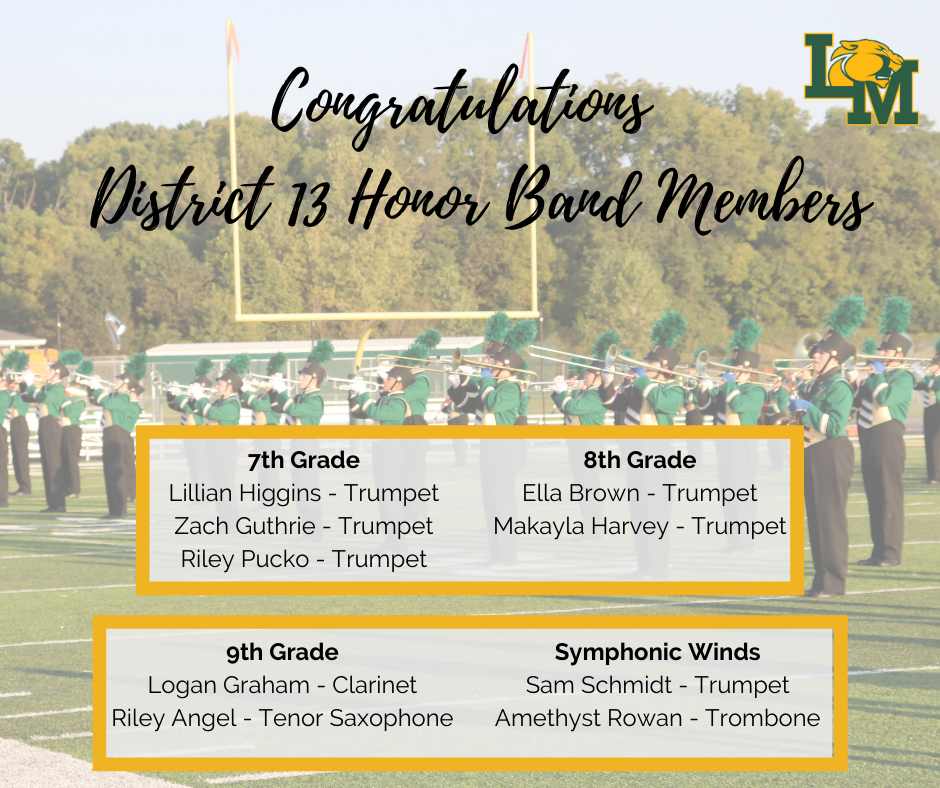 LM

Congratulations
District 13 Honor Band Members

7th Grade
Lillian Higgins - Trumpet
Zach Guthrie - Trumpet
Riley Pucko - Trumpet

8th Grade
Ella Brown - Trumpet
Makayla Harvey - Trumpet

9th Grade
Logan Graham - Clarinet
Riley Angel - Tenor Saxophone

Symphonic Winds
Sam Schmidt - Trumpet
Amethyst Rowan - Trombone